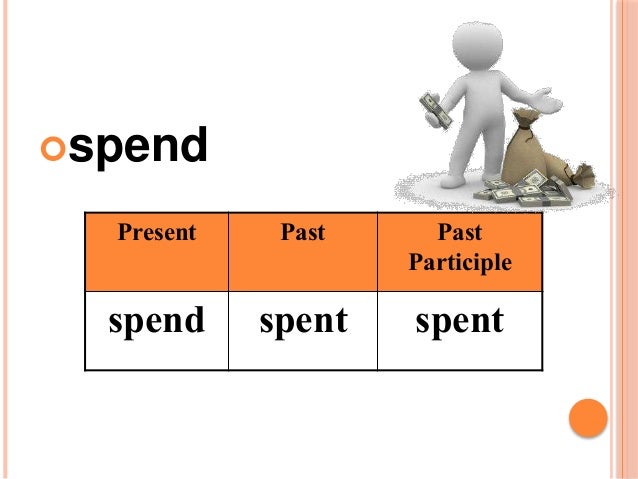 spend

| Present | Past | Past Participle |
|---|---|---|
| spend | spent | spent |